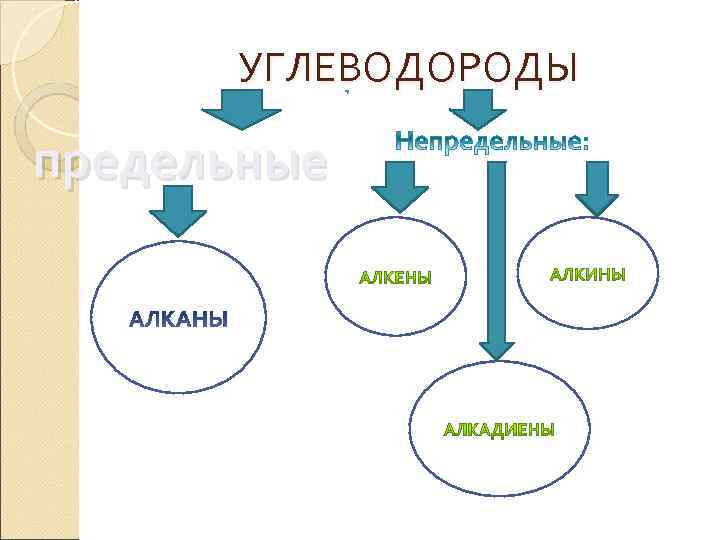 УГЛЕВОДОРОДЫ

предельные

Непредельные:

АЛКАНЫ

АЛКЕНЫ

АЛКИНЫ

АЛКАДИЕНЫ